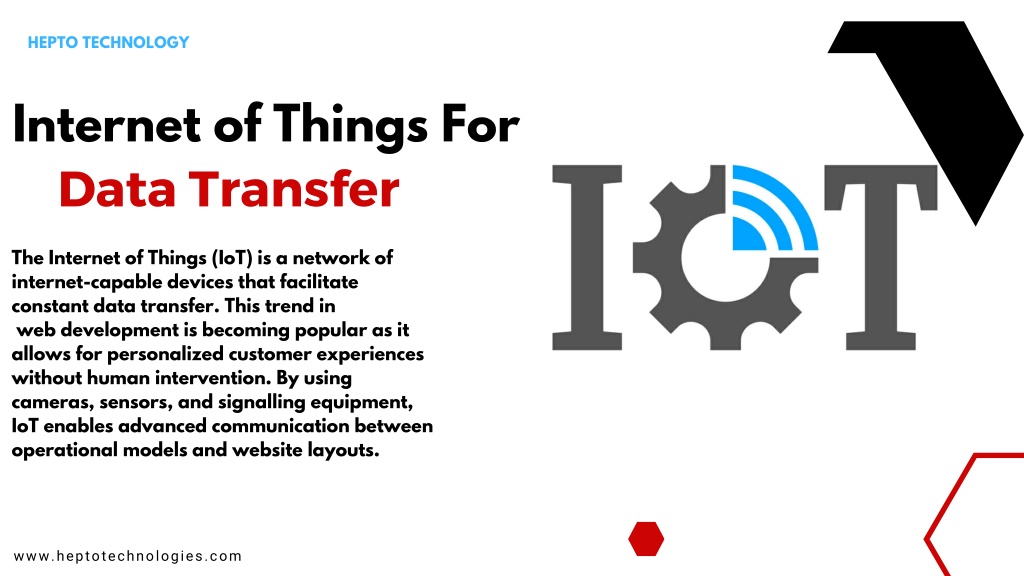 HEPTO TECHNOLOGY

Internet of Things For
Data Transfer

The Internet of Things (IoT) is a network of internet-capable devices that facilitate constant data transfer. This trend in web development is becoming popular as it allows for personalized customer experiences without human intervention. By using cameras, sensors, and signalling equipment, IoT enables advanced communication between operational models and website layouts.

IOT

www.heptotechnologies.com